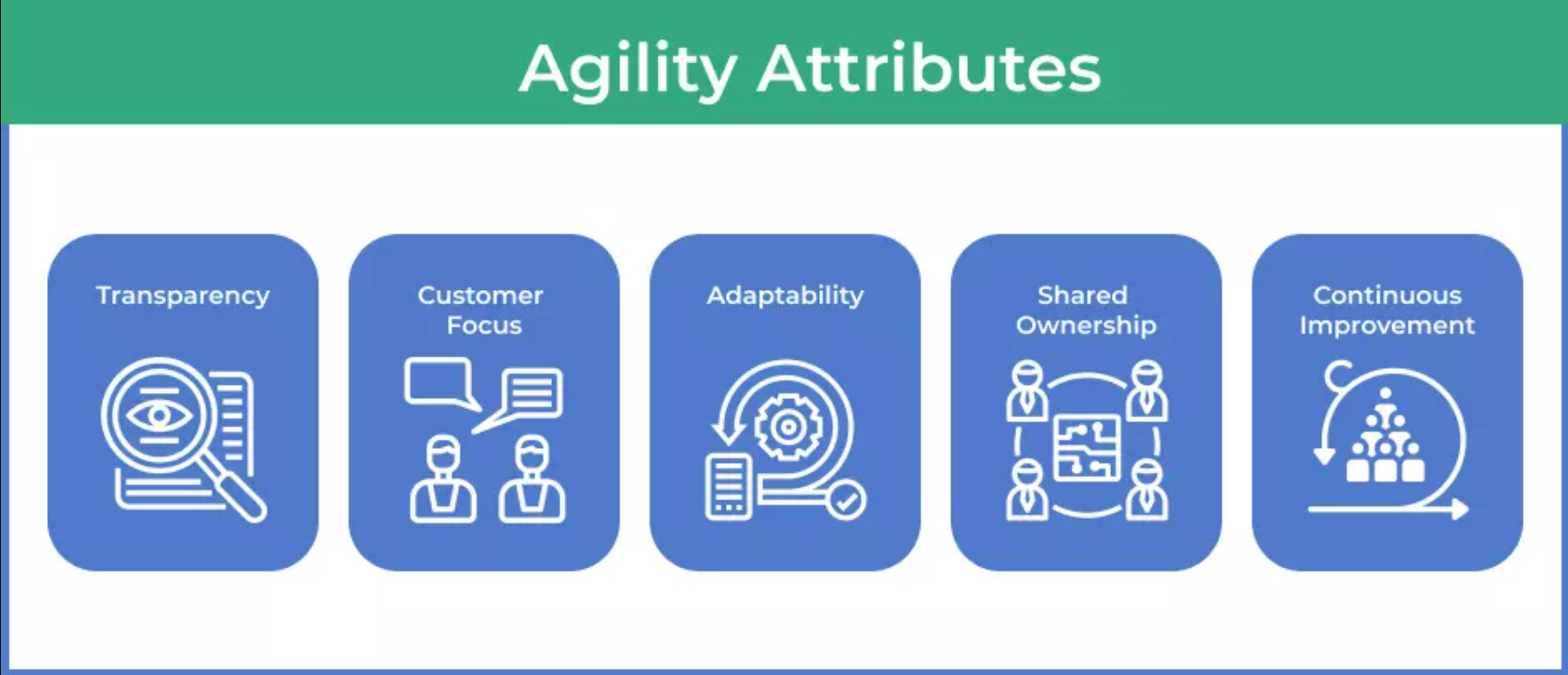 Agility Attributes

Transparency

Customer Focus

Adaptability

Shared Ownership

Continuous Improvement